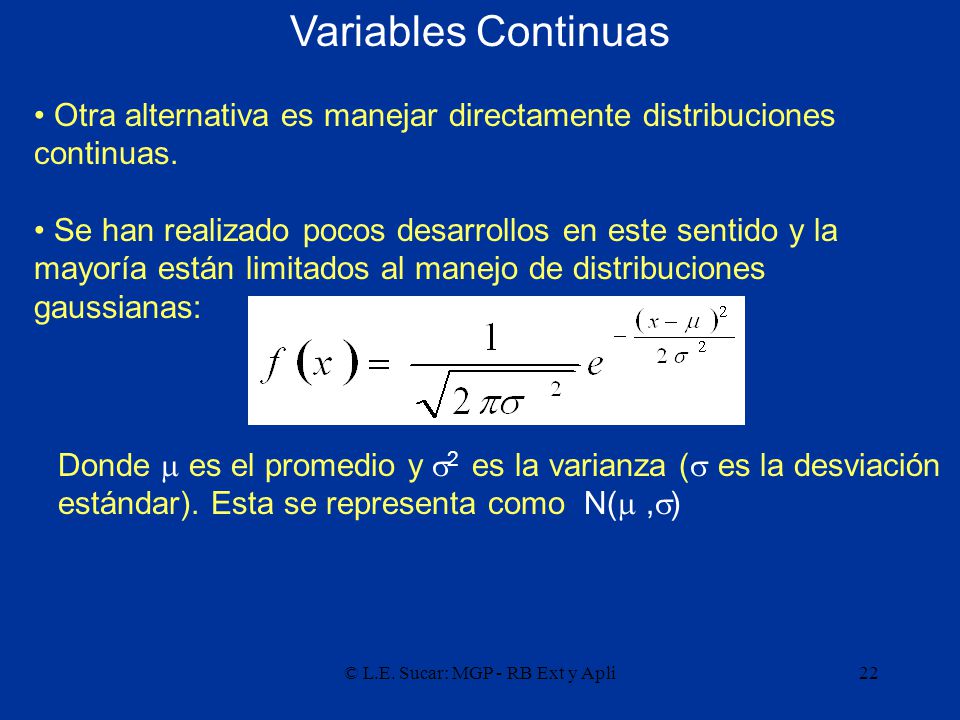 Variables Continuas

• Otra alternativa es manejar directamente distribuciones continuas.

• Se han realizado pocos desarrollos en este sentido y la mayoría están limitados al manejo de distribuciones gaussianas:

$f(x) = \frac{1}{\sqrt{2\pi\sigma^2}} e^{-\frac{(x-\mu)^2}{2\sigma^2}}$

Donde $\mu$ es el promedio y $\sigma^2$ es la varianza ($\sigma$ es la desviación estándar). Esta se representa como N($\mu$ ,$\sigma$)

© L.E. Sucar: MGP - RB Ext y Apli

22